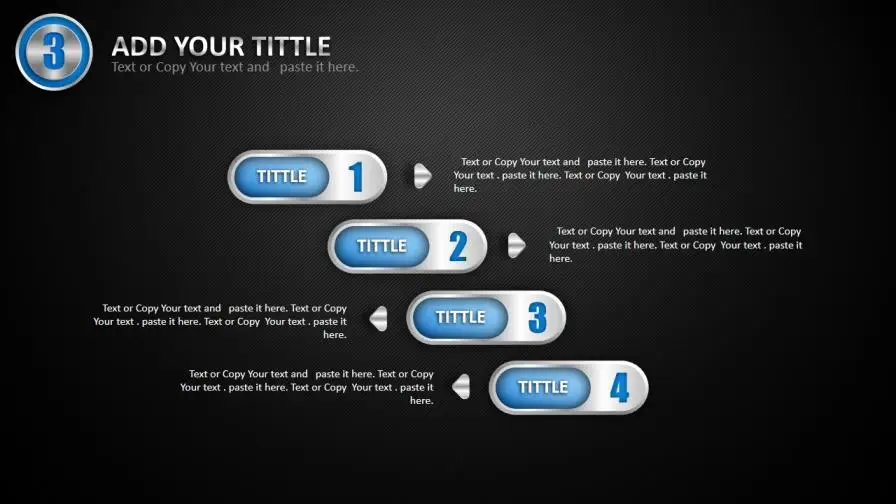 3

ADD YOUR TITTLE

Text or Copy Your text and paste it here.

TITTLE 1

Text or Copy Your text and paste it here. Text or Copy Your text . paste it here. Text or Copy Your text . paste it here.

TITTLE 2

Text or Copy Your text and paste it here. Text or Copy Your text . paste it here. Text or Copy Your text . paste it here.

Text or Copy Your text and paste it here. Text or Copy Your text . paste it here. Text or Copy Your text . paste it here.

TITTLE 3

Text or Copy Your text and paste it here. Text or Copy Your text . paste it here. Text or Copy Your text . paste it here.

TITTLE 4